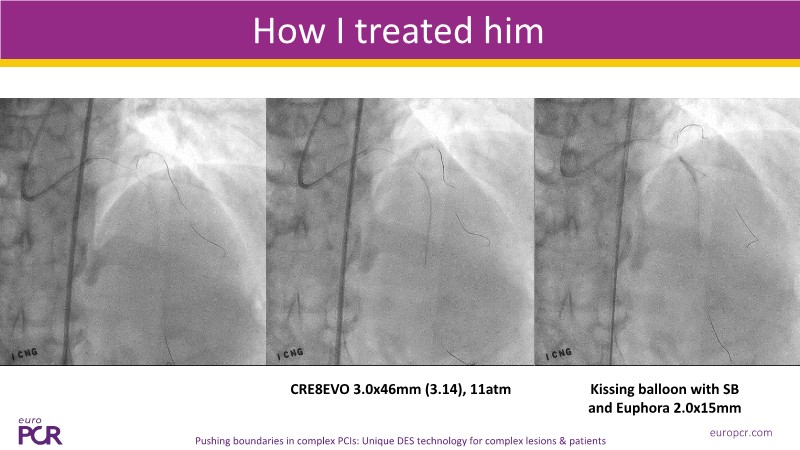 How I treated him

I CNG

I CNG

I CNG

CRE8EVO 3.0x46mm (3.14), 11atm

Kissing balloon with SB and Euphora 2.0x15mm

euro PCR

Pushing boundaries in complex PCIs: Unique DES technology for complex lesions & patients

europcr.com